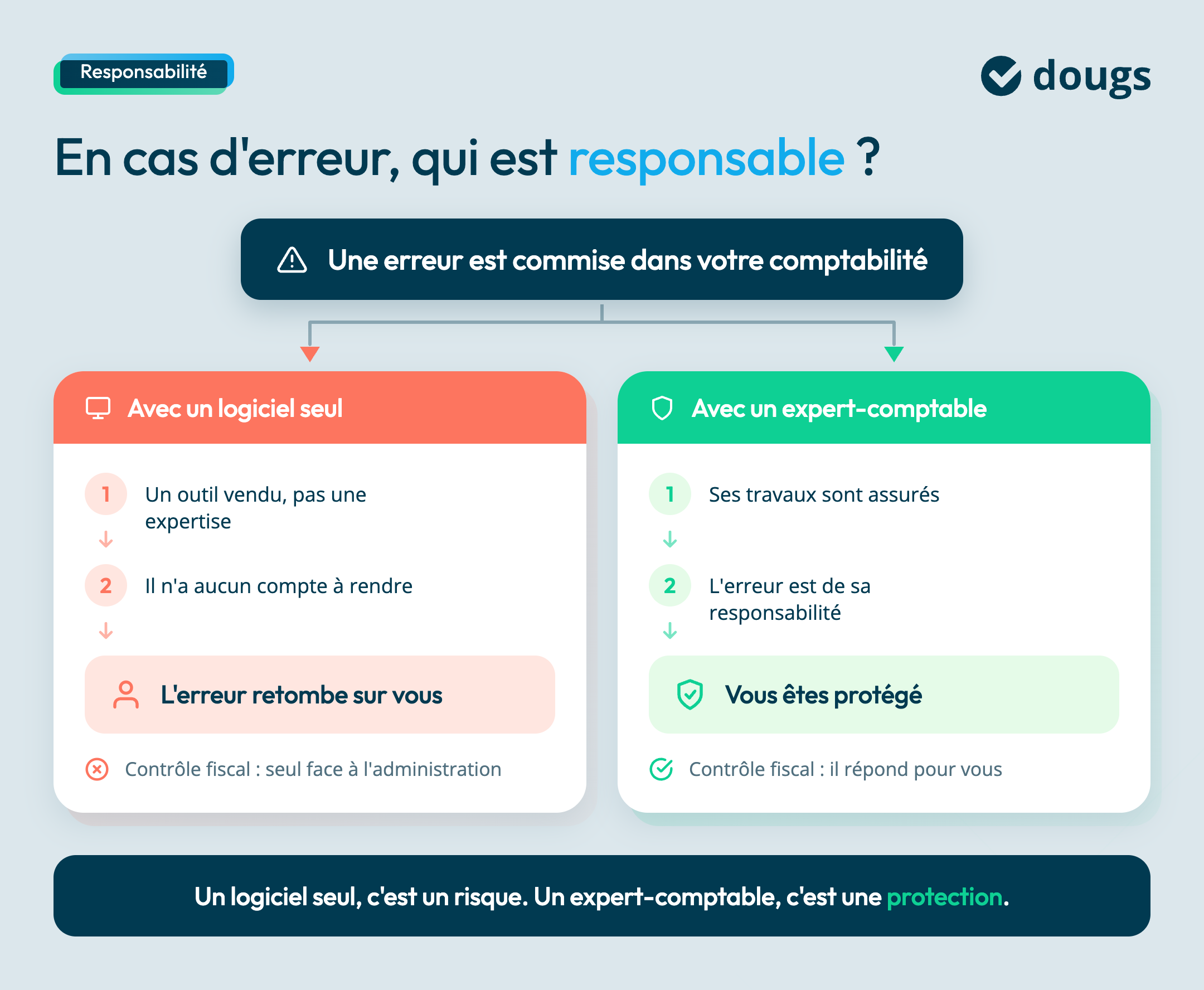 Responsabilité

dougs

En cas d'erreur, qui est responsable ?

Une erreur est commise dans votre comptabilité

Avec un logiciel seul

1 Un outil vendu, pas une expertise

2 Il n'a aucun compte à rendre

L'erreur retombe sur vous

Contrôle fiscal : seul face à l'administration

Avec un expert-comptable

1 Ses travaux sont assurés

2 L'erreur est de sa responsabilité

Vous êtes protégé

Contrôle fiscal : il répond pour vous

Un logiciel seul, c'est un risque. Un expert-comptable, c'est une protection.